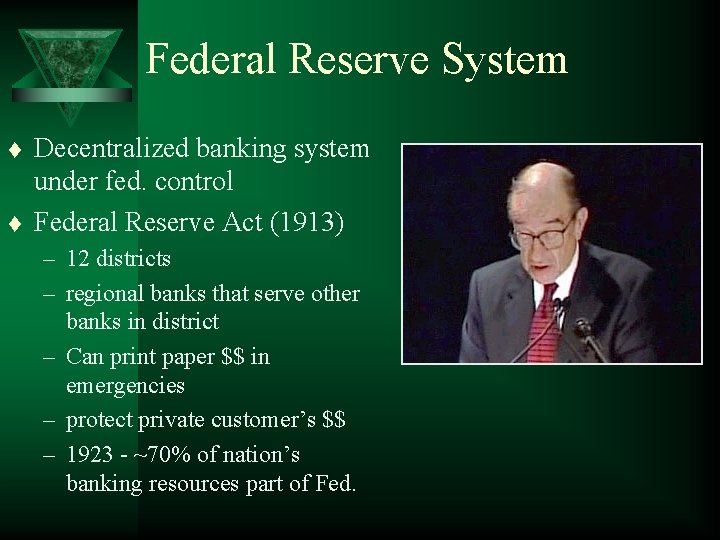 Federal Reserve System

♦ Decentralized banking system under fed. control

♦ Federal Reserve Act (1913)

– 12 districts

– regional banks that serve other banks in district

– Can print paper \$\$ in emergencies

– protect private customer’s \$\$

– 1923 - ~70% of nation’s banking resources part of Fed.